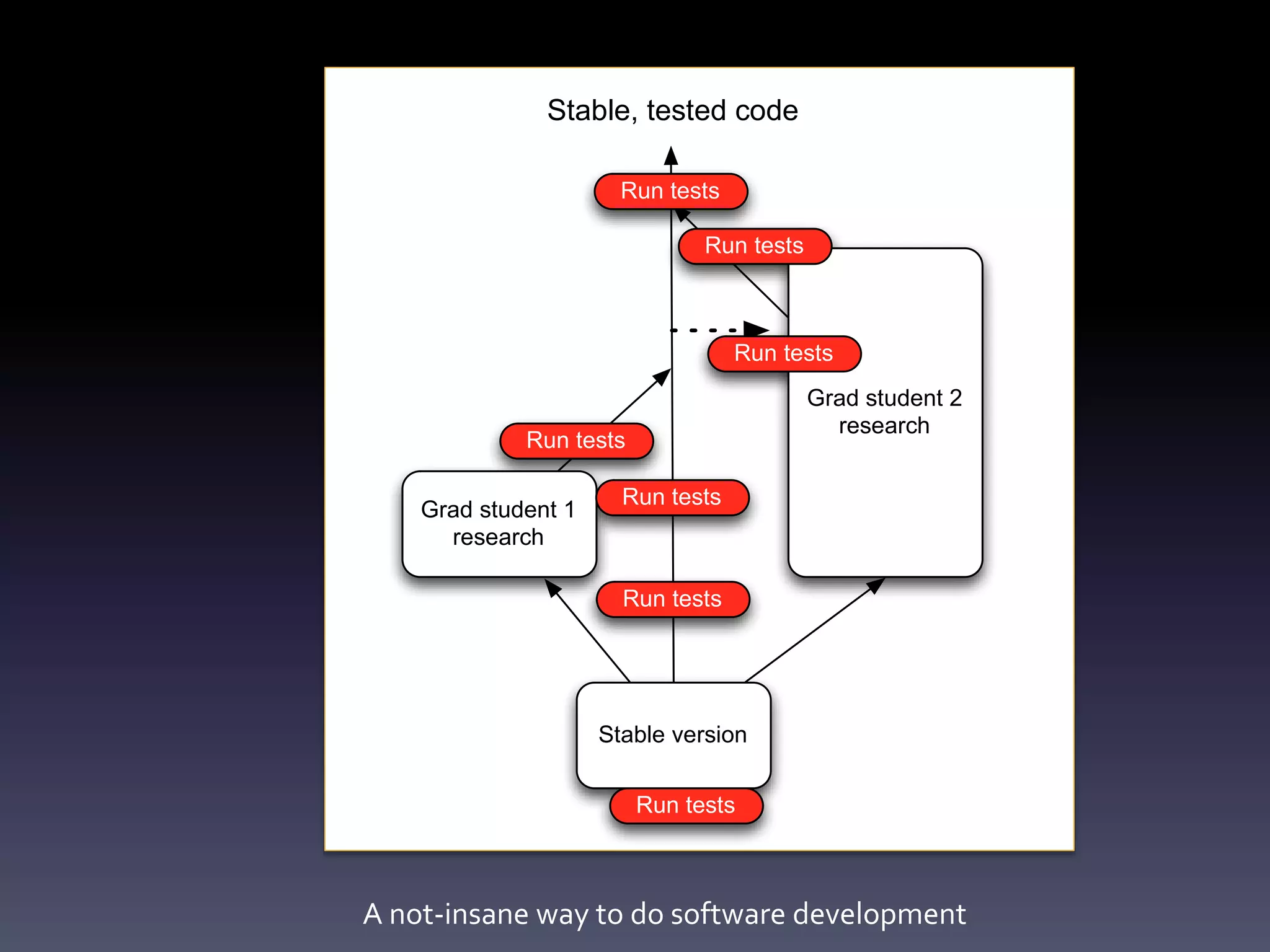 Stable, tested code

Run tests

Run tests

Run tests

Grad student 2 research

Run tests

Grad student 1 research

Run tests

Run tests

Stable version

Run tests

A not-insane way to do software development